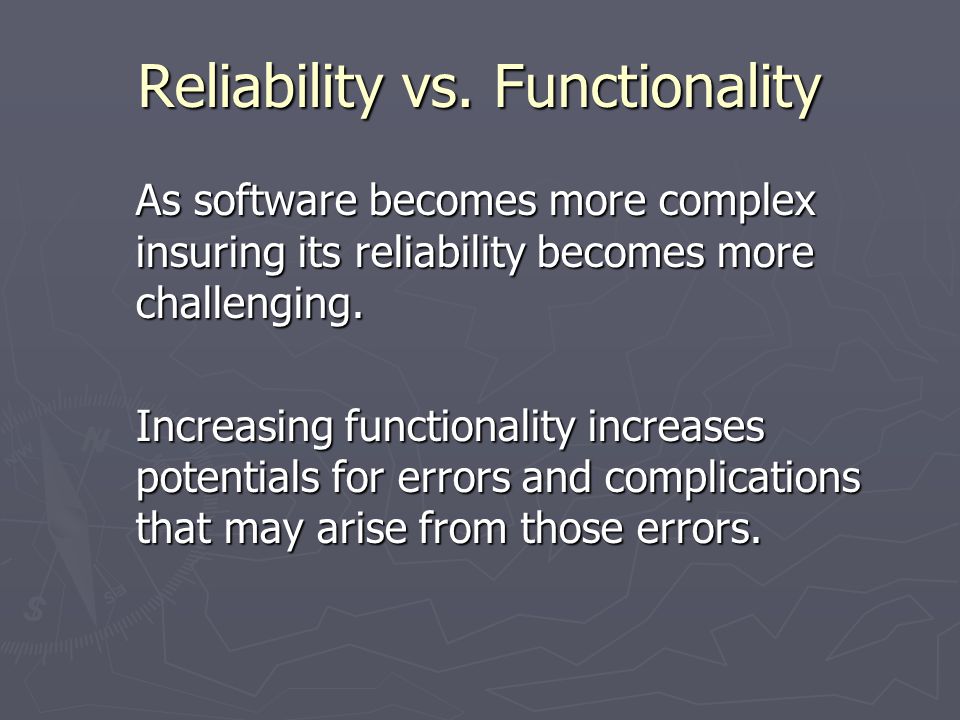 Reliability vs. Functionality

As software becomes more complex insuring its reliability becomes more challenging.

Increasing functionality increases potentials for errors and complications that may arise from those errors.